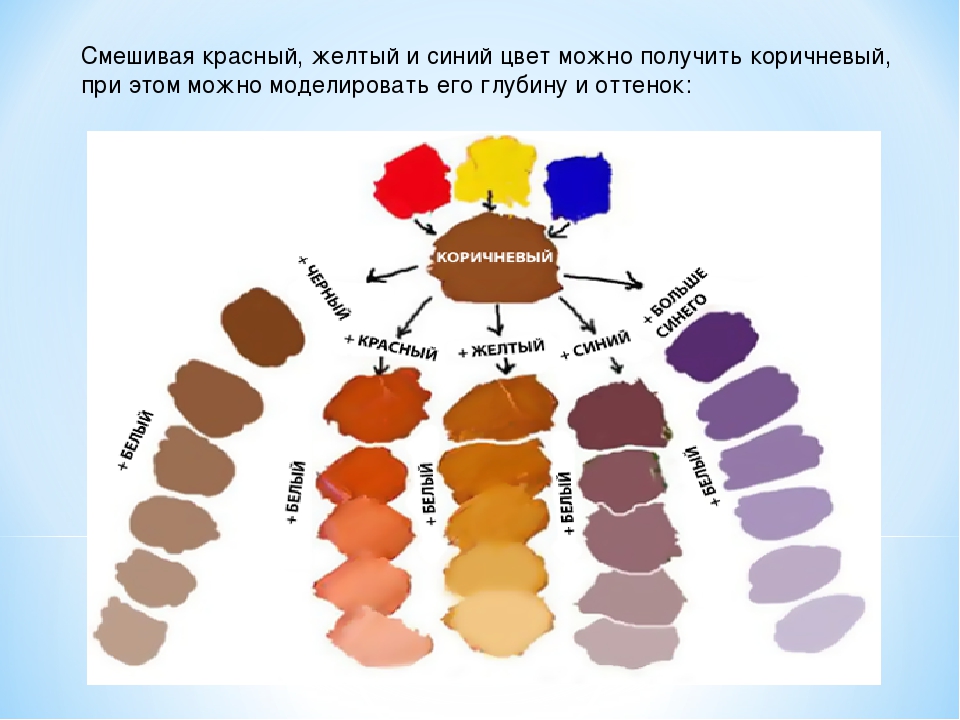 Смешивая красный, желтый и синий цвет можно получить коричневый, при этом можно моделировать его глубину и оттенок:

КОРИЧНЕВЫЙ

+ ЧЕРНЫЙ

+ КРАСНЫЙ

+ ЖЕЛТЫЙ

+ СИНИЙ

+ БОЛЬШЕ СИНЕГО

+ БЕЛЫЙ

+ БЕЛЫЙ

+ БЕЛЫЙ

+ БЕЛЫЙ

+ БЕЛЫЙ